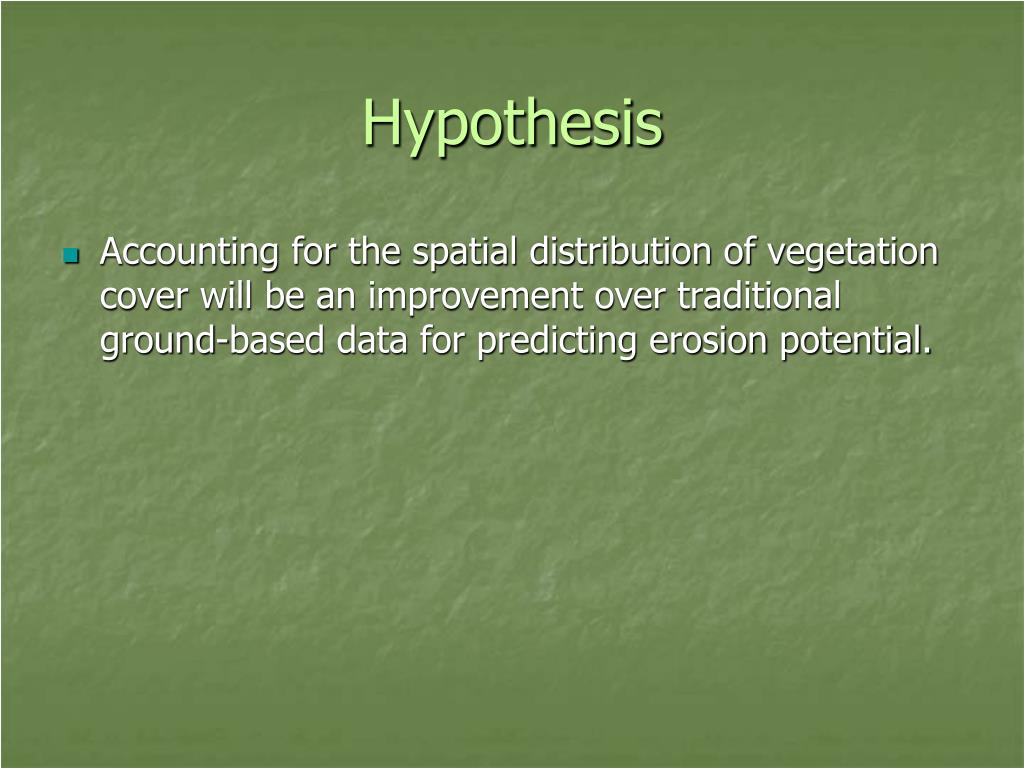 Hypothesis

Accounting for the spatial distribution of vegetation cover will be an improvement over traditional ground-based data for predicting erosion potential.